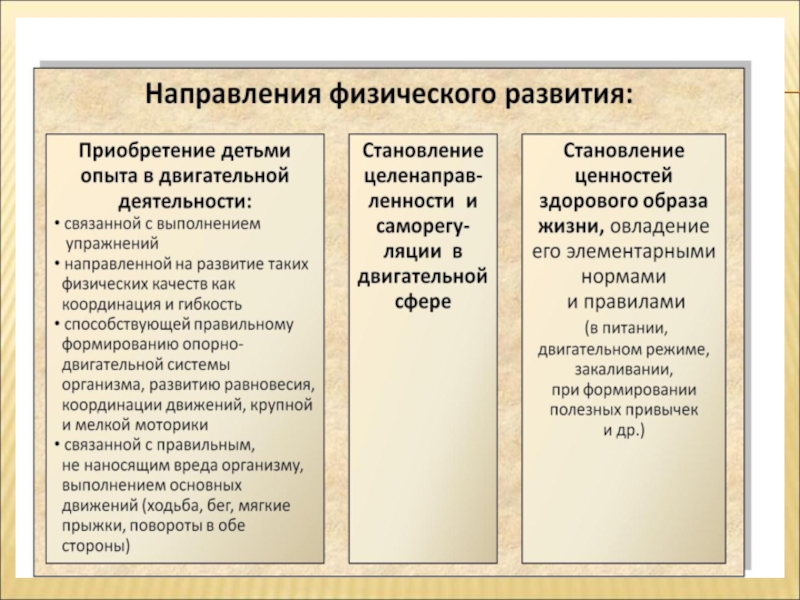 Направления физического развития:

Приобретение детьми опыта в двигательной деятельности:
• связанной с выполнением упражнений
• направленной на развитие таких физических качеств как координация и гибкость
• способствующей правильному формированию опорно-двигательной системы организма, развитию равновесия, координации движений, крупной и мелкой моторики
• связанной с правильным, не наносящим вреда организму, выполнением основных движений (ходьба, бег, мягкие прыжки, повороты в обе стороны)

Становление целенаправленности и саморегуляции в двигательной сфере

Становление ценностей здорового образа жизни, овладение его элементарными нормами и правилами (в питании, двигательном режиме, закаливании, при формировании полезных привычек и др.)